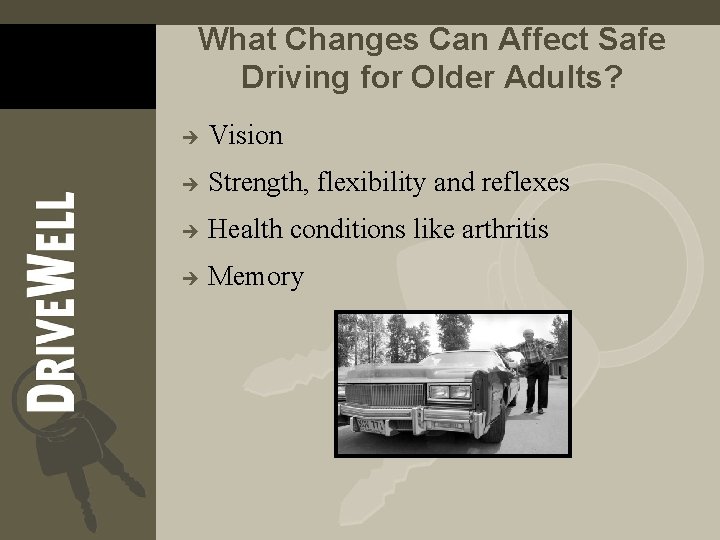 DRIVEWELL

What Changes Can Affect Safe Driving for Older Adults?

→ Vision

→ Strength, flexibility and reflexes

→ Health conditions like arthritis

→ Memory